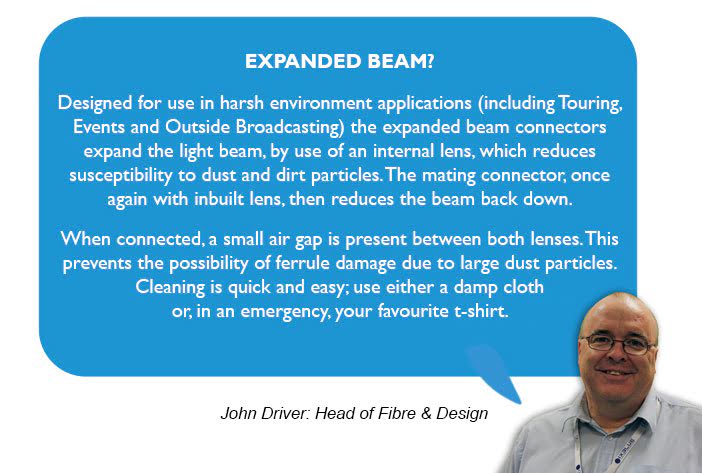 EXPANDED BEAM?

Designed for use in harsh environment applications (including Touring, Events and Outside Broadcasting) the expanded beam connectors expand the light beam, by use of an internal lens, which reduces susceptibility to dust and dirt particles. The mating connector, once again with inbuilt lens, then reduces the beam back down.

When connected, a small air gap is present between both lenses. This prevents the possibility of ferrule damage due to large dust particles. Cleaning is quick and easy; use either a damp cloth or, in an emergency, your favourite t-shirt.

John Driver: Head of Fibre & Design